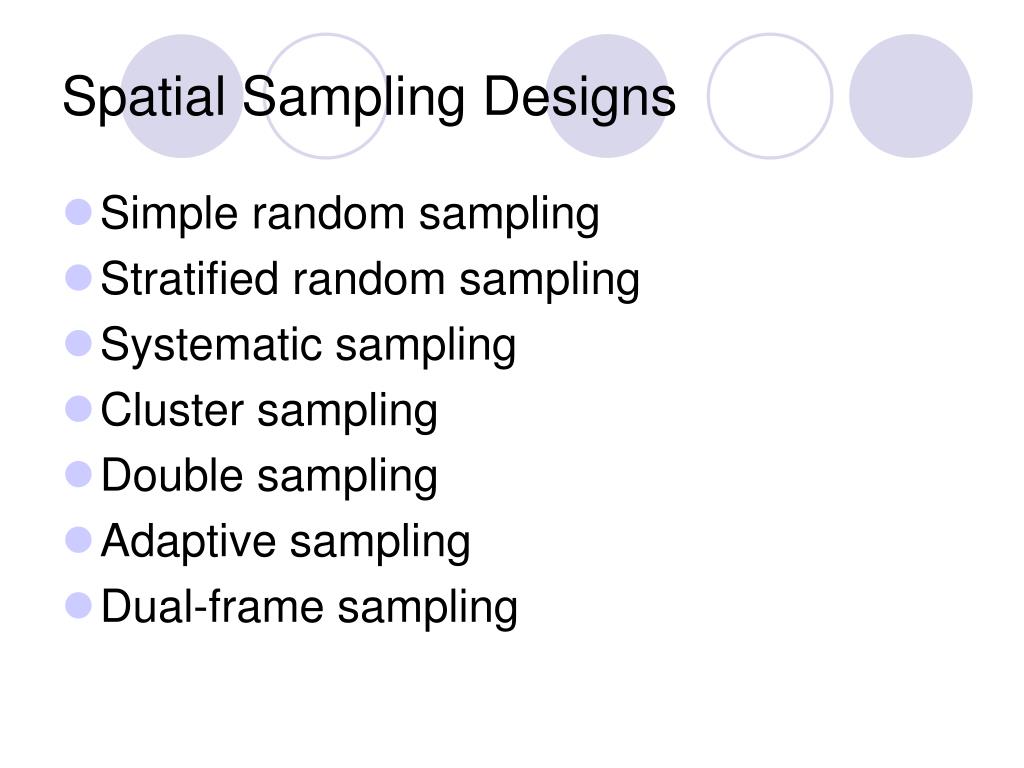 Spatial Sampling Designs

- Simple random sampling
- Stratified random sampling
- Systematic sampling
- Cluster sampling
- Double sampling
- Adaptive sampling
- Dual-frame sampling